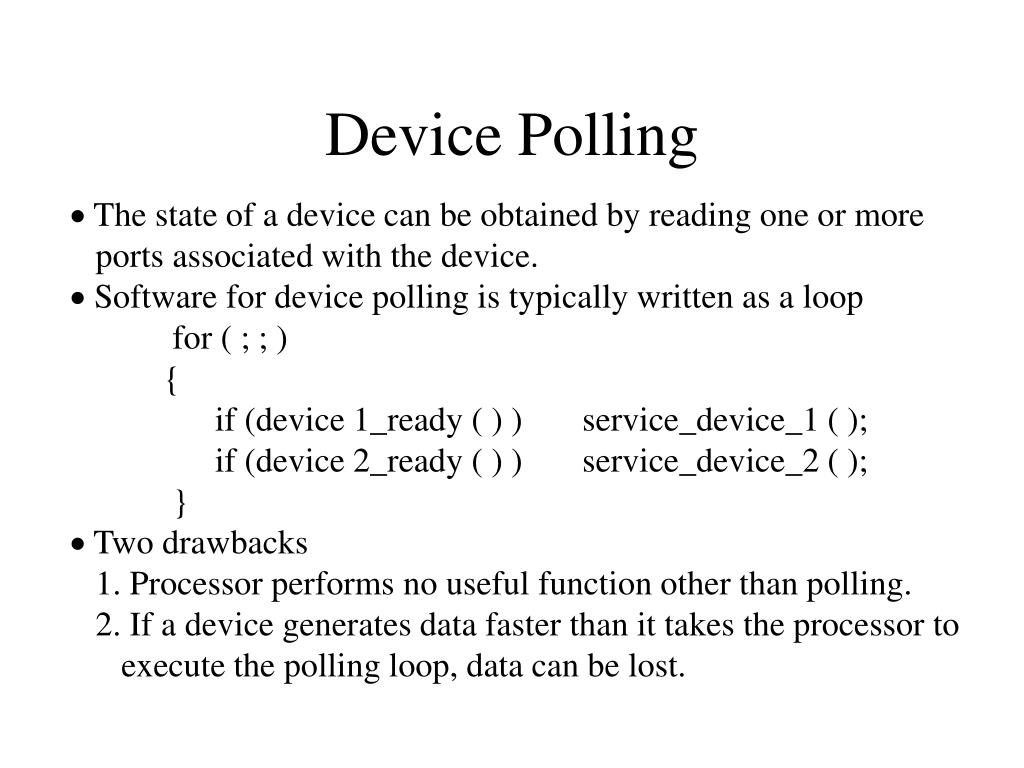 Device Polling

• The state of a device can be obtained by reading one or more ports associated with the device.

• Software for device polling is typically written as a loop

for ( ; ; )
{
if (device 1_ready ( ) ) service_device_1 ( );
if (device 2_ready ( ) ) service_device_2 ( );
}

• Two drawbacks

1. Processor performs no useful function other than polling.

2. If a device generates data faster than it takes the processor to execute the polling loop, data can be lost.